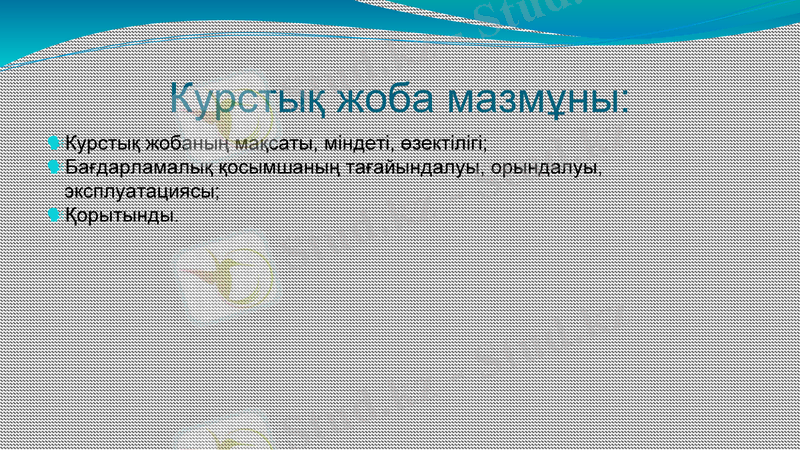 Курстық жоба мазмұны:

Курстық жобаның мақсаты, міндеті, өзектілігі;

Бағдарламалық қосымшаның тағайындалуы, орындалуы, эксплуатациясы;

Қорытынды.